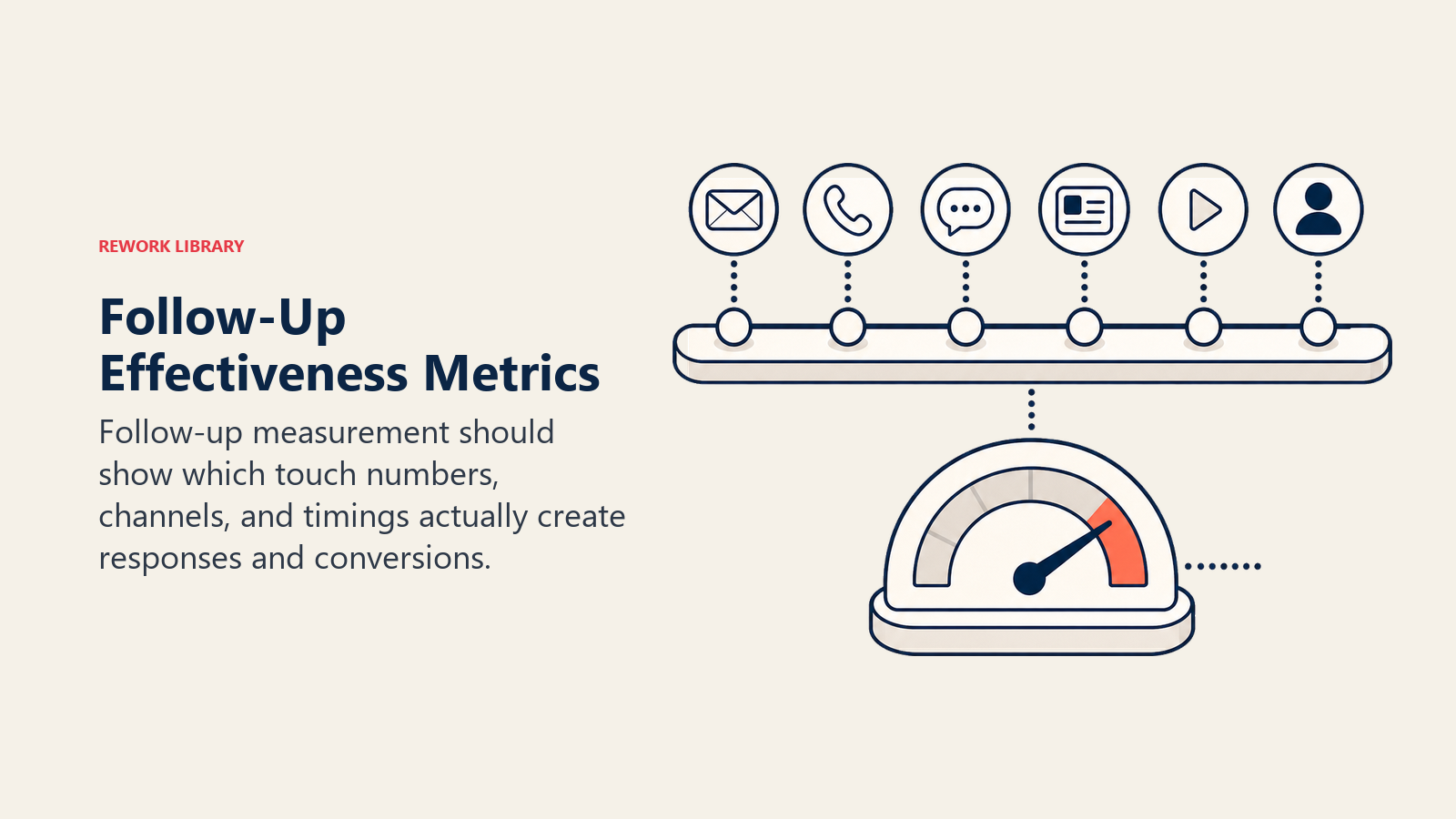 REWORK LIBRARY

Follow-Up Effectiveness Metrics

Follow-up measurement should show which touch numbers, channels, and timings actually create responses and conversions.